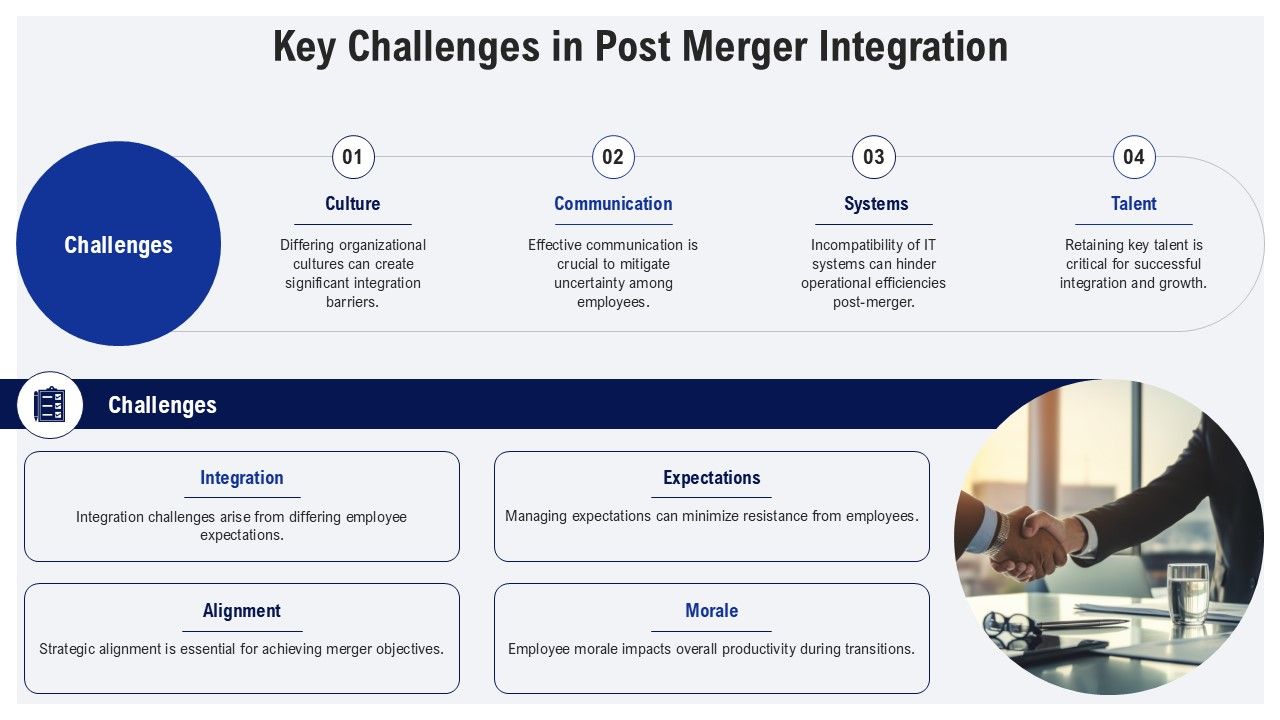 Key Challenges in Post Merger Integration

Challenges

01
Culture
Differing organizational cultures can create significant integration barriers.

02
Communication
Effective communication is crucial to mitigate uncertainty among employees.

03
Systems
Incompatibility of IT systems can hinder operational efficiencies post-merger.

04
Talent
Retaining key talent is critical for successful integration and growth.

Challenges

Integration
Integration challenges arise from differing employee expectations.

Expectations
Managing expectations can minimize resistance from employees.

Alignment
Strategic alignment is essential for achieving merger objectives.

Morale
Employee morale impacts overall productivity during transitions.